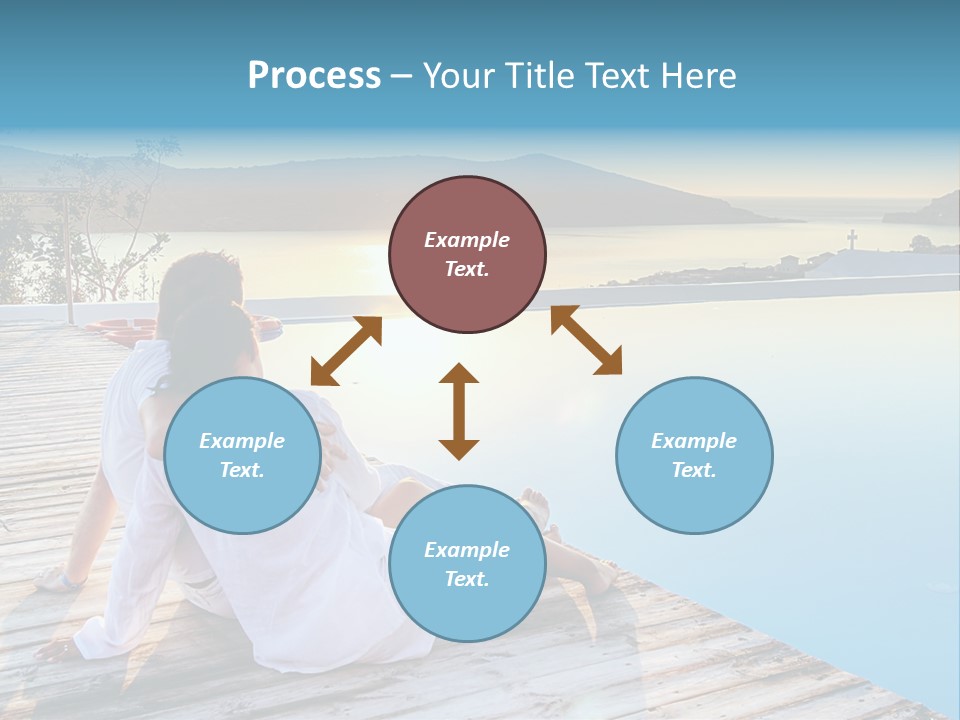 Process – Your Title Text Here

Example Text.

Example Text.

Example Text.

Example Text.